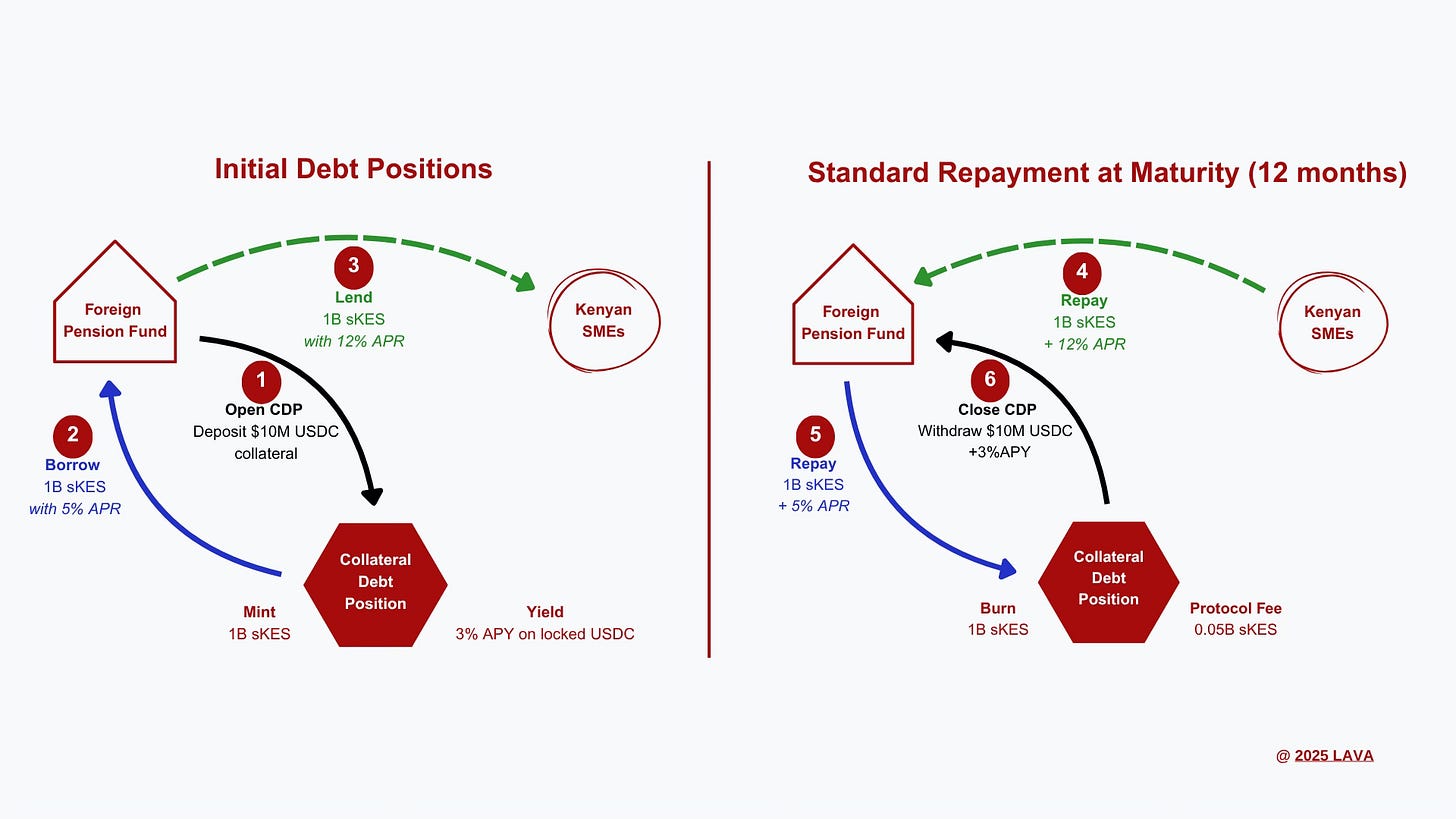 Initial Debt Positions

Foreign Pension Fund

3
Lend
1B sKES
with 12% APR

Kenyan SMEs

1
Open CDP
Deposit $10M USDC collateral

2
Borrow
1B sKES
with 5% APR

Collateral Debt Position

Mint
1B sKES

Yield
3% APY on locked USDC

Standard Repayment at Maturity (12 months)

Foreign Pension Fund

4
Repay
1B sKES
+ 12% APR

Kenyan SMEs

6
Close CDP
Withdraw $10M USDC
+3%APY

5
Repay
1B sKES
+ 5% APR

Collateral Debt Position

Burn
1B sKES

Protocol Fee
0.05B sKES

@ 2025 LAVA